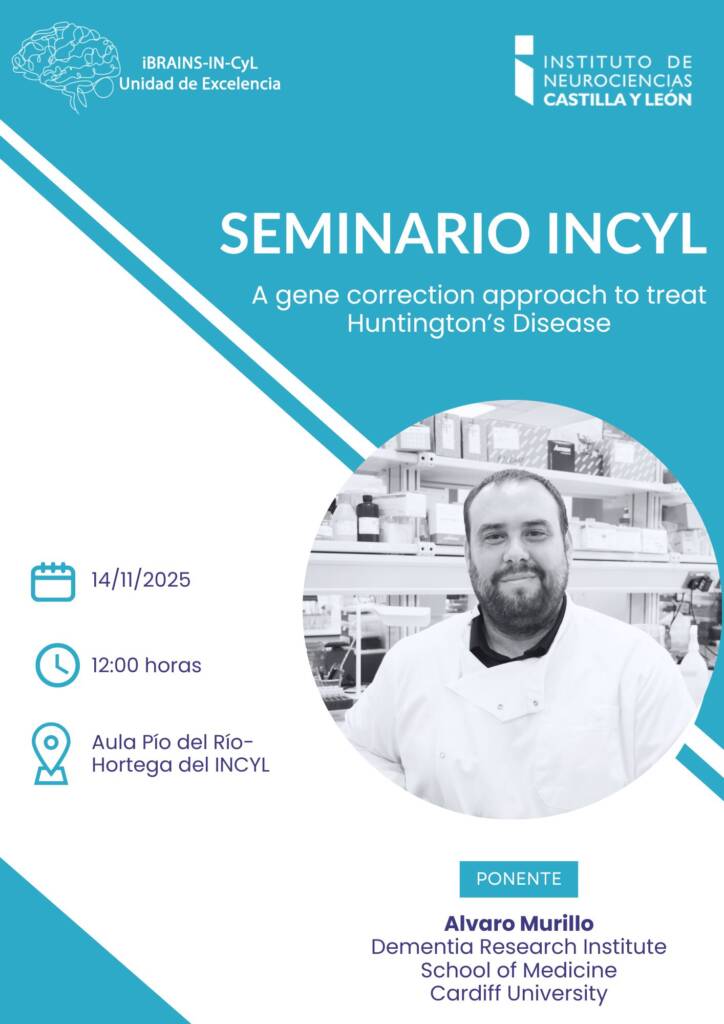 iBRAINS-IN-CyL
Unidad de Excelencia

INSTITUTO DE
NEUROCIENCIAS
CASTILLA Y LEÓN

SEMINARIO INCYL

A gene correction approach to treat Huntington's Disease

14/11/2025

12:00 horas

Aula Pío del Río-Hortega del INCYL

PONENTE

Alvaro Murillo
Dementia Research Institute
School of Medicine
Cardiff University